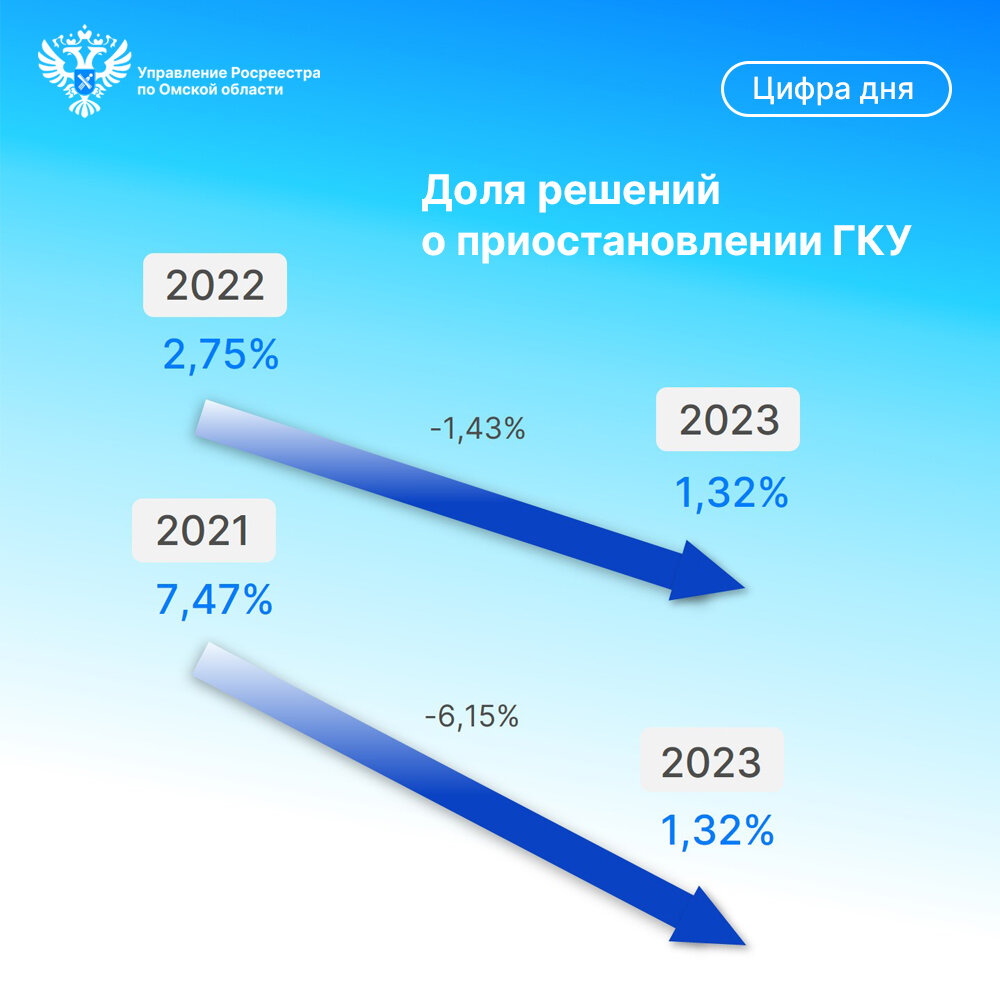 Управление Росреестра по Омской области

Цифра дня

Доля решений о приостановлении ГКУ

2022
2,75%

-1,43%

2023
1,32%

2021
7,47%

-6,15%

2023
1,32%